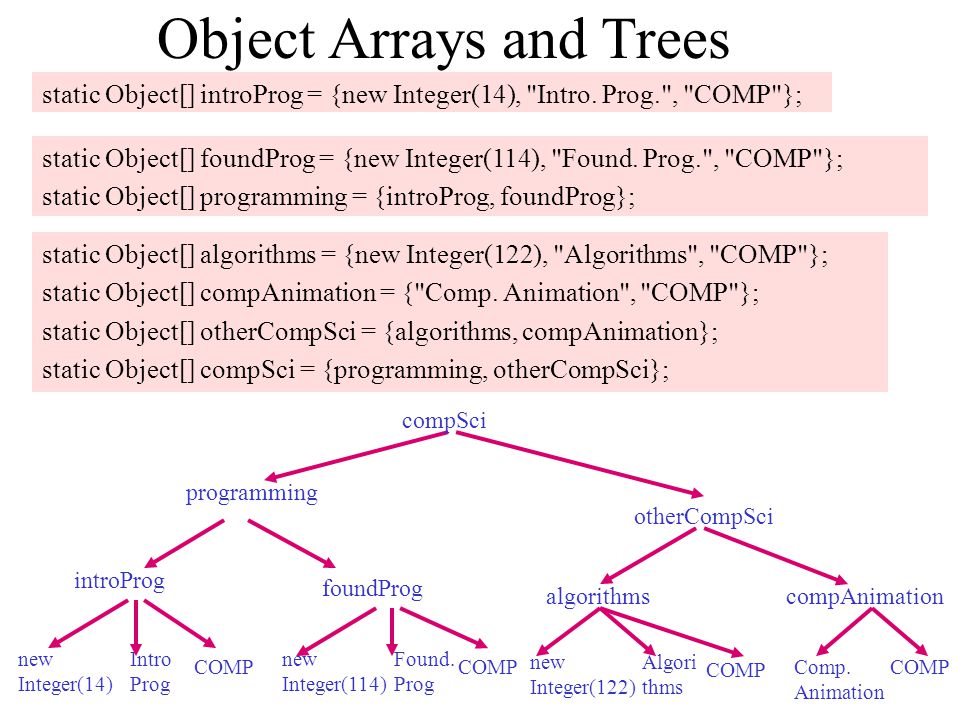 Object Arrays and Trees

static Object[] introProg = {new Integer(14), "Intro. Prog.", "COMP"};

static Object[] foundProg = {new Integer(114), "Found. Prog.", "COMP"};
static Object[] programming = {introProg, foundProg};

static Object[] algorithms = {new Integer(122), "Algorithms", "COMP"};
static Object[] compAnimation = {"Comp. Animation", "COMP"};
static Object[] otherCompSci = {algorithms, compAnimation};
static Object[] compSci = {programming, otherCompSci};

compSci

programming

otherCompSci

introProg

foundProg

algorithms

compAnimation

new Integer(14)

Intro Prog

COMP

new Integer(114)

Found. Prog

COMP

new Integer(122)

Algori thms

COMP

Comp. Animation

COMP